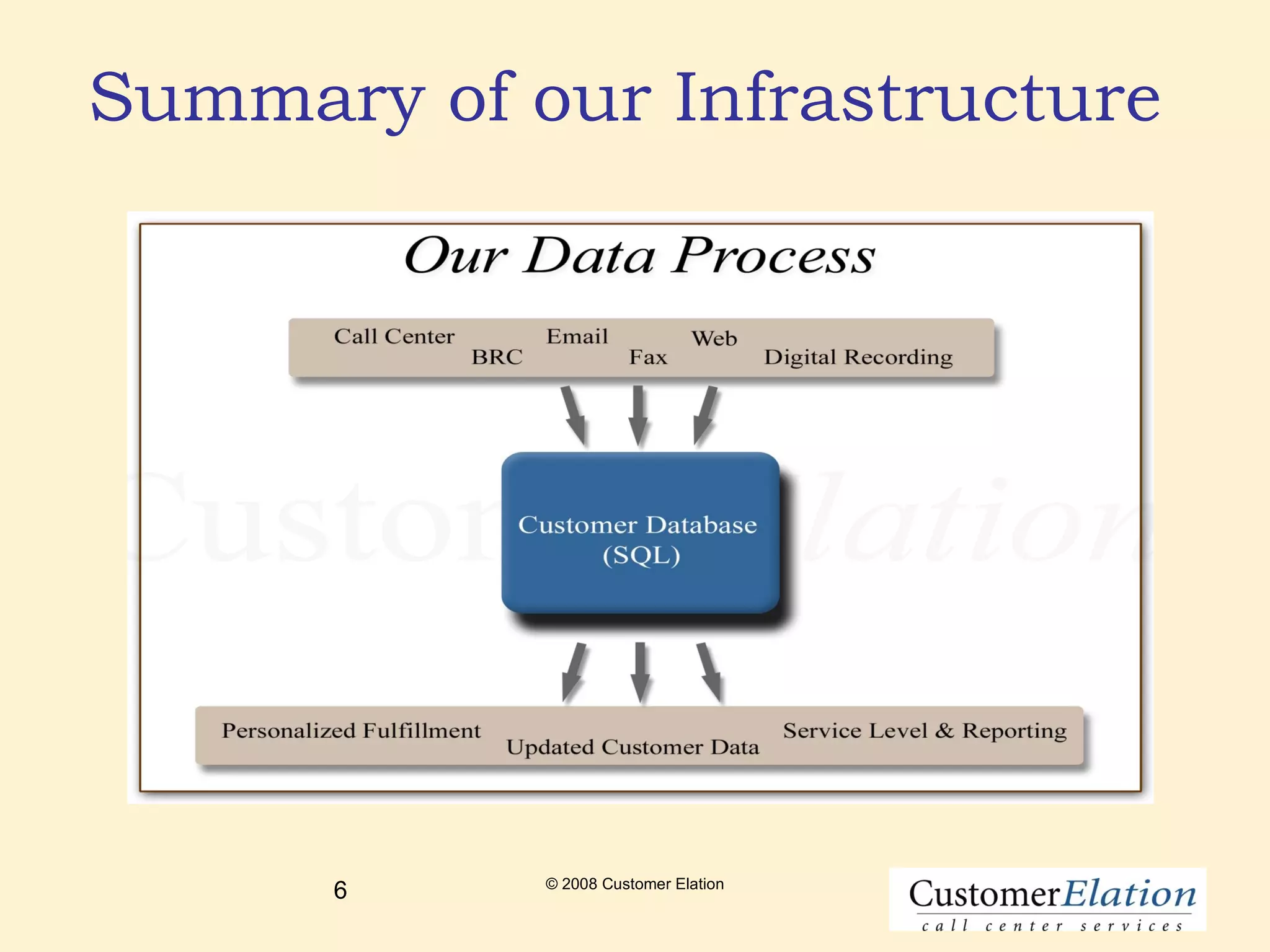 Summary of our Infrastructure

Our Data Process

Call Center BRC Email Fax Web Digital Recording

Customer Database (SQL)

Personalized Fulfillment Updated Customer Data Service Level & Reporting

6

© 2008 Customer Elation

CustomerElation
call center services